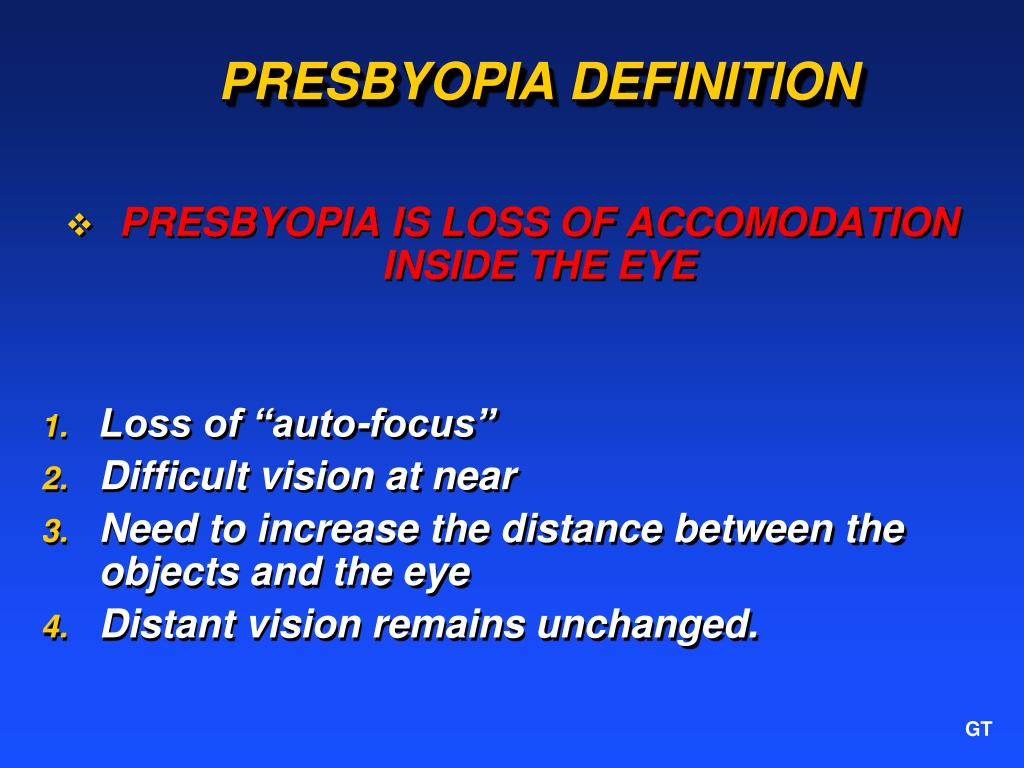 PRESBYOPIA DEFINITION

❖ PRESBYOPIA IS LOSS OF ACCOMODATION INSIDE THE EYE

1. Loss of “auto-focus”
2. Difficult vision at near
3. Need to increase the distance between the objects and the eye
4. Distant vision remains unchanged.

GT